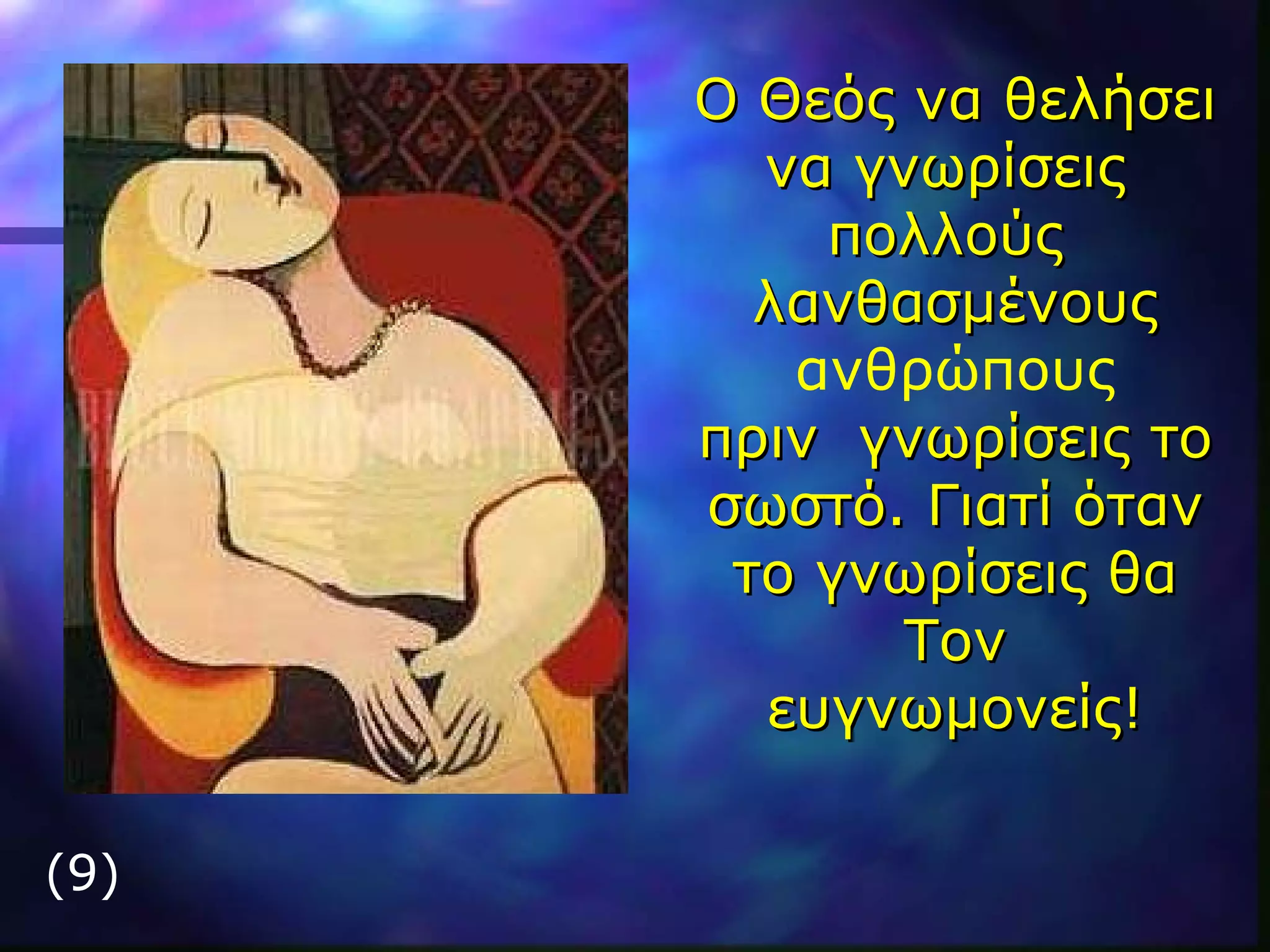 Ο Θεός να θελήσει να γνωρίσεις πολλούς λανθασμένους ανθρώπους πριν γνωρίσεις το σωστό. Γιατί όταν το γνωρίσεις θα Τον ευγνωμονείς!

(9)